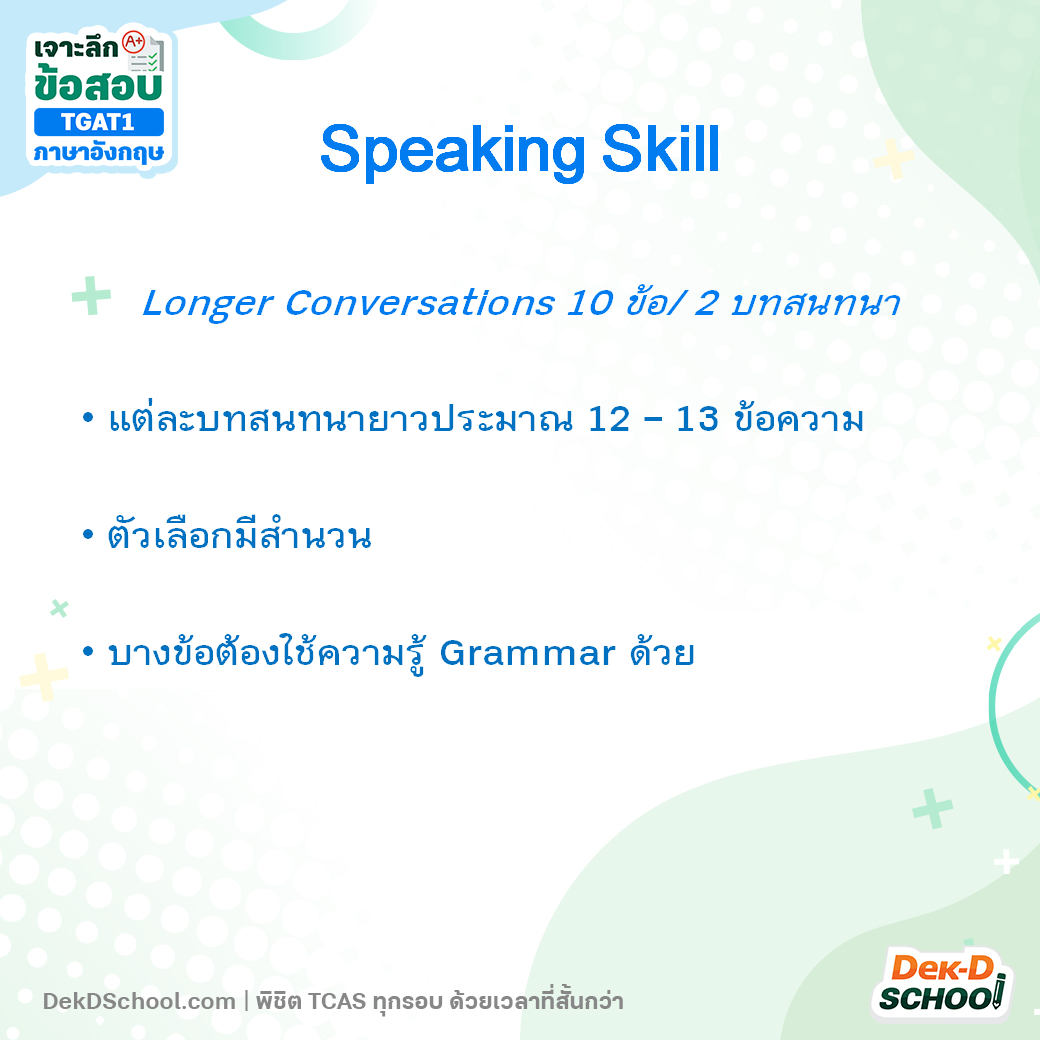 เจาะลึก A+
ข้อสอบ
TGAT1
ภาษาอังกฤษ

Speaking Skill

Longer Conversations 10 ข้อ/ 2 บทสนทนา

• แต่ละบทสนทนายาวประมาณ 12 – 13 ข้อความ

• ตัวเลือกมีสำนวน

• บางข้อต้องใช้ความรู้ Grammar ด้วย

DekDSchool.com | พิชิต TCAS ทุกรอบ ด้วยเวลาที่สั้นกว่า

Dek-D SCHOOL